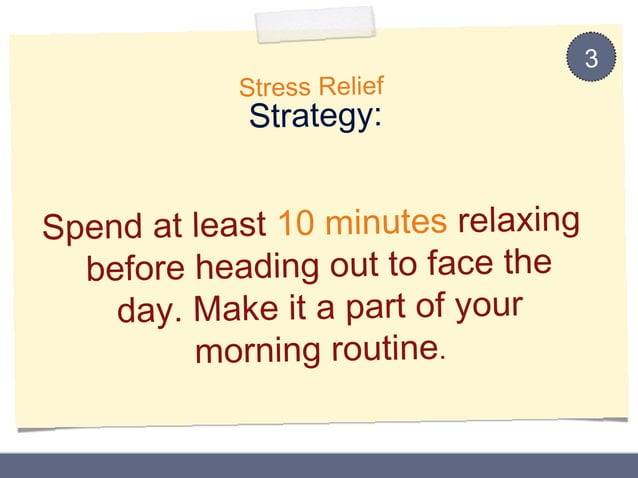 3

Stress Relief
Strategy:

Spend at least 10 minutes relaxing before heading out to face the day. Make it a part of your morning routine.